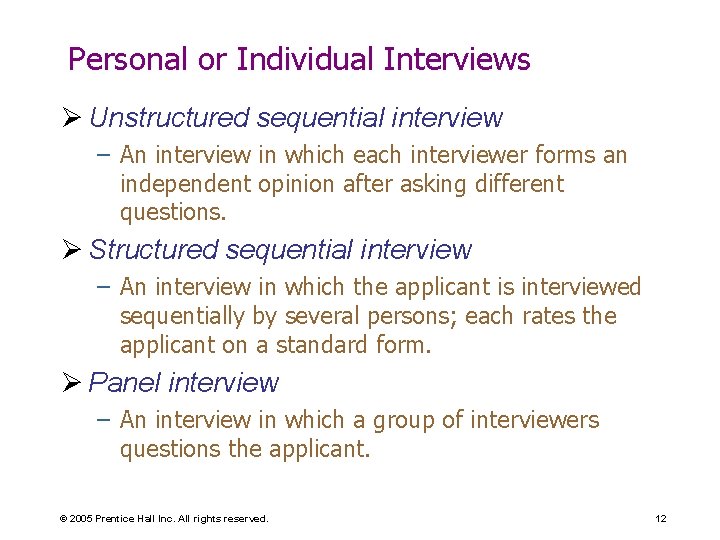 Personal or Individual Interviews

➢ Unstructured sequential interview

– An interview in which each interviewer forms an independent opinion after asking different questions.

➢ Structured sequential interview

– An interview in which the applicant is interviewed sequentially by several persons; each rates the applicant on a standard form.

➢ Panel interview

– An interview in which a group of interviewers questions the applicant.

© 2005 Prentice Hall Inc. All rights reserved.

12